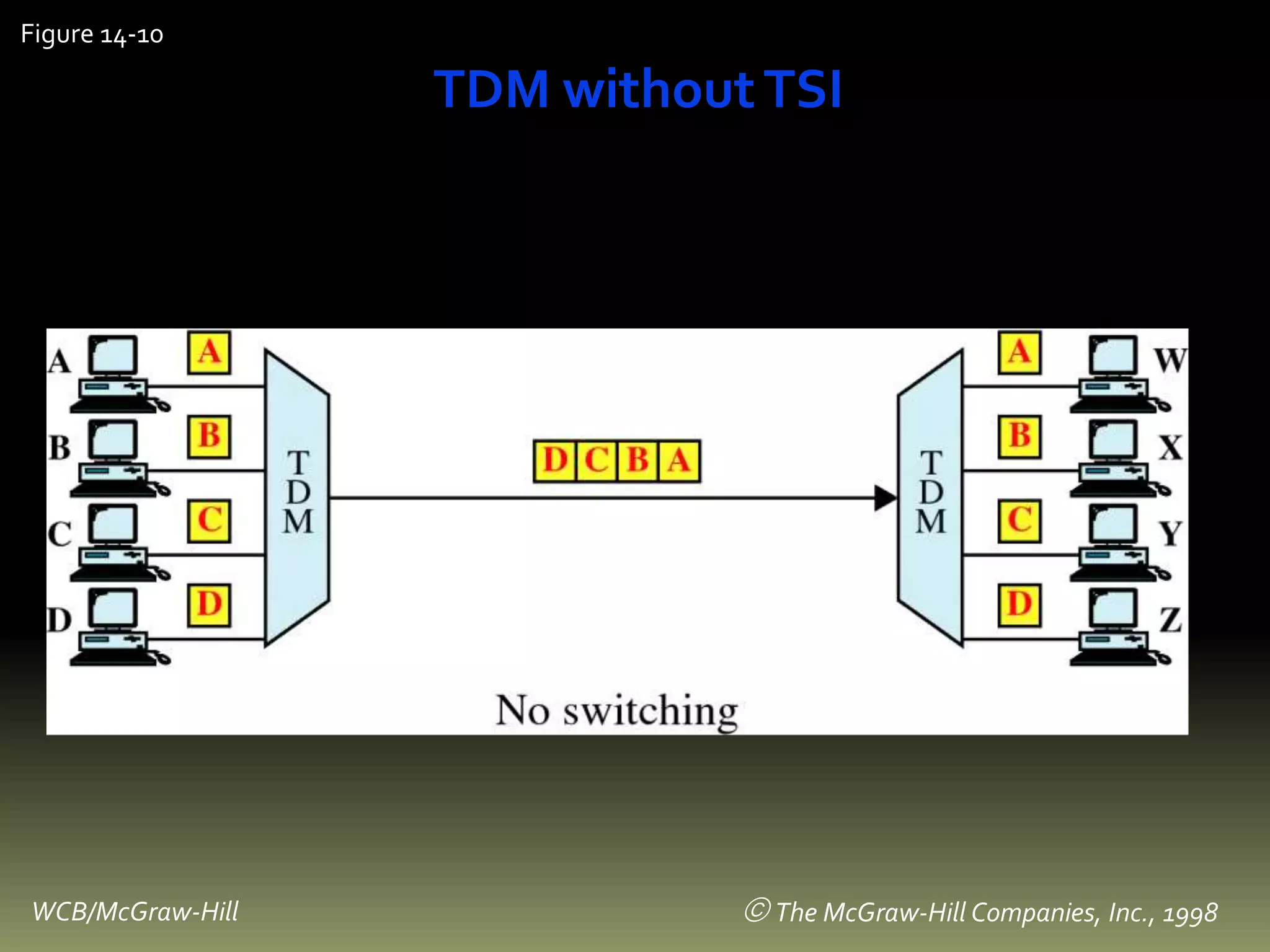 Figure 14-10

TDM without TSI

A
B
C
D

A
B
C
D

T
D
M

D C B A

T
D
M

A
B
C
D

W
X
Y
Z

No switching

WCB/McGraw-Hill

© The McGraw-Hill Companies, Inc., 1998